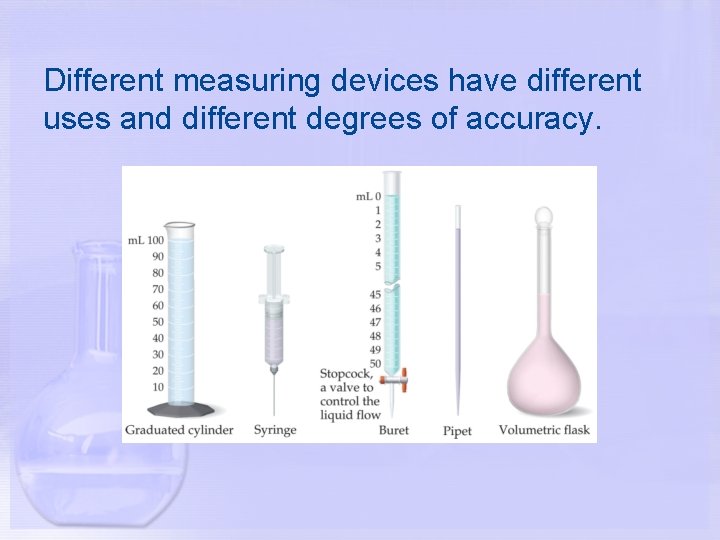 Different measuring devices have different uses and different degrees of accuracy.

mL 100
90
80
70
60
50
40
30
20
10
Graduated cylinder

Syringe

mL 0
1
2
3
4
5
45
46
47
48
49
50
Stopcock, a valve to control the liquid flow
Buret

Pipet

Volumetric flask